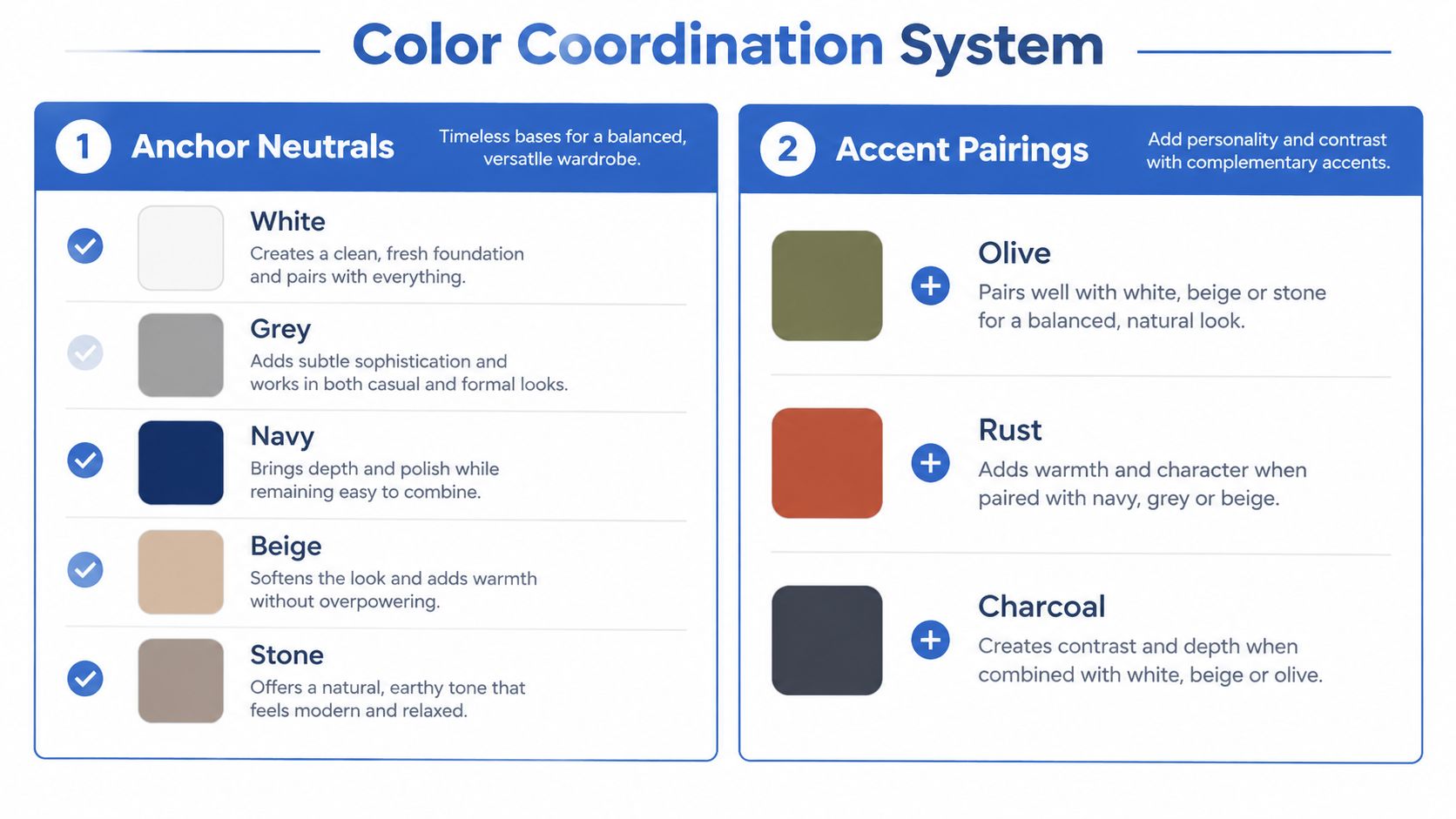 Color Coordination System

1 Anchor Neutrals

Timeless bases for a balanced, versatlle wardrobe.

White
Creates a clean, fresh foundation and pairs with everything.

Grey
Adds subtle sophistication and works in both casual and formal looks.

Navy
Brings depth and polish while remaining easy to combine.

Beige
Softens the look and adds warmth without overpowering.

Stone
Offers a natural, earthy tone that feels modern and relaxed.

2 Accent Pairings

Add personality and contrast with complementary accents.

Olive
Pairs well with white, beige or stone for a balanced, natural look.

Rust
Adds warmth and character when paired with navy, grey or beige.

Charcoal
Creates contrast and depth when combined with white, beige or olive.